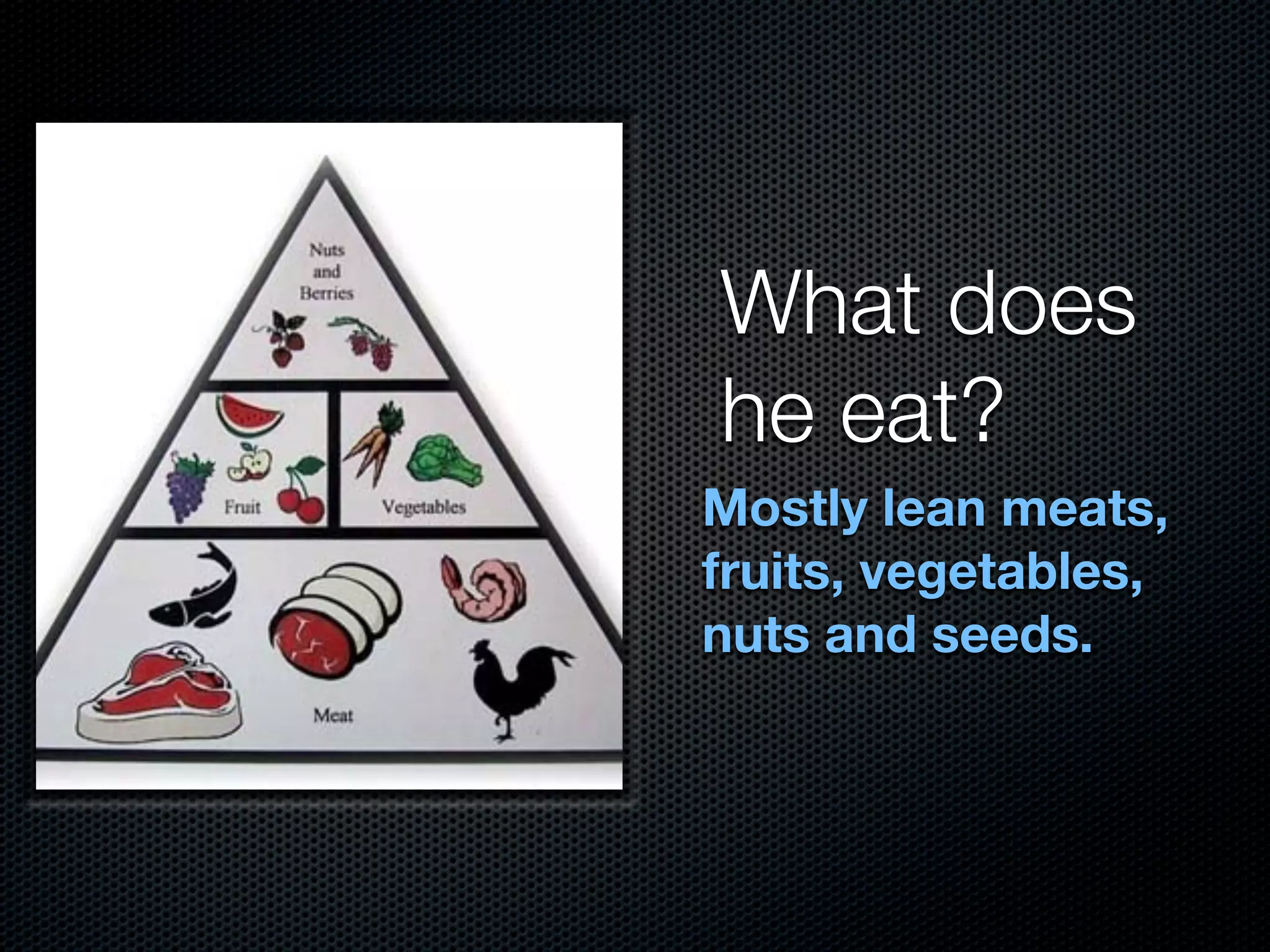 Nuts and Berries

Fruit

Vegetables

Meat

What does he eat?

Mostly lean meats, fruits, vegetables, nuts and seeds.